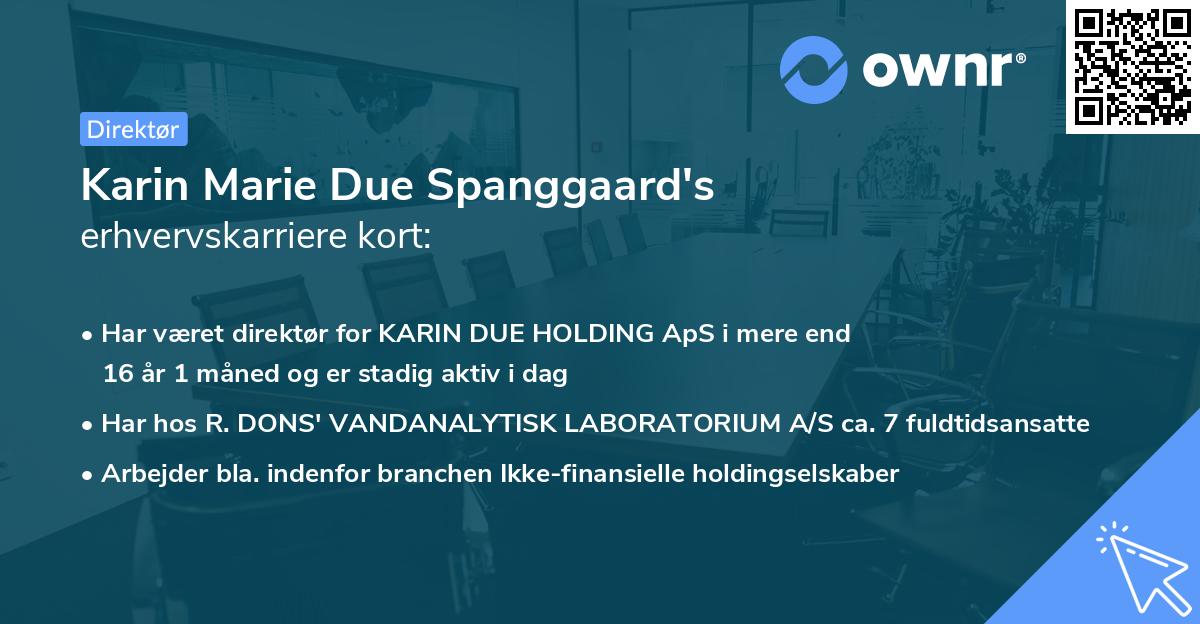 ownr®

Direktør

Karin Marie Due Spanggaard's erhvervskarriere kort:

• Har været direktør for KARIN DUE HOLDING ApS i mere end 16 år 1 måned og er stadig aktiv i dag

• Har hos R. DONS' VANDANALYTISK LABORATORIUM A/S ca. 7 fuldtidsansatte

• Arbejder bla. indenfor branchen Ikke-finansielle holdingselskaber